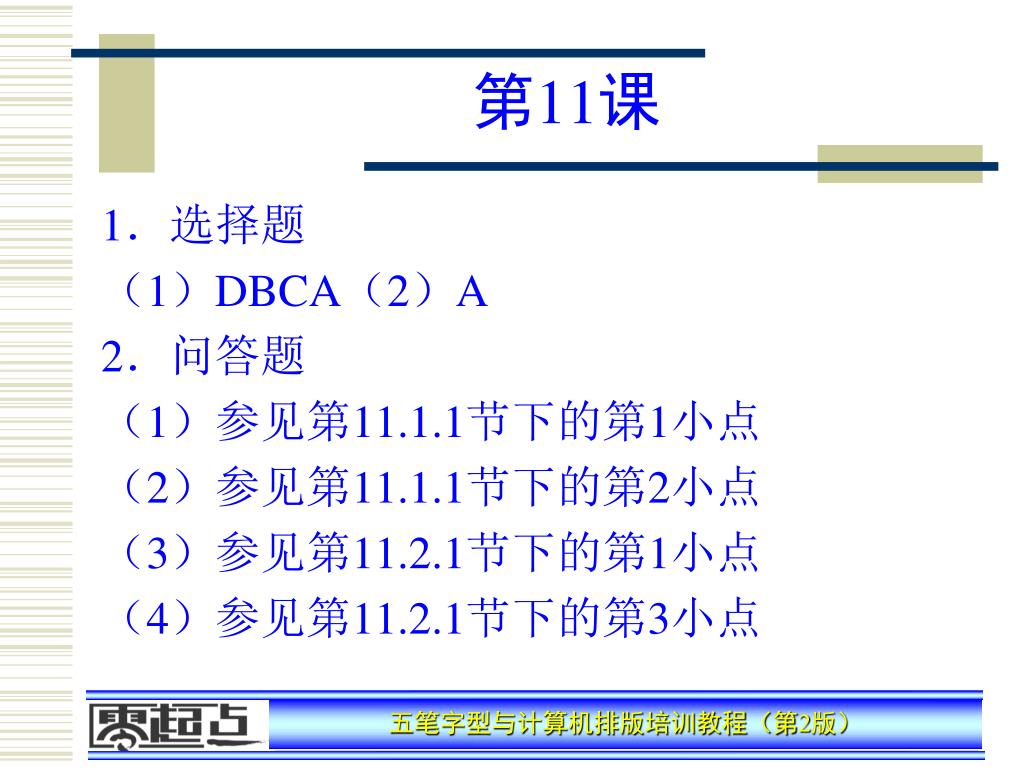 第11课

1．选择题

（1）DBCA（2）A

2．问答题

（1）参见第11.1.1节下的第1小点

（2）参见第11.1.1节下的第2小点

（3）参见第11.2.1节下的第1小点

（4）参见第11.2.1节下的第3小点

零起点

五笔字型与计算机排版培训教程（第2版）